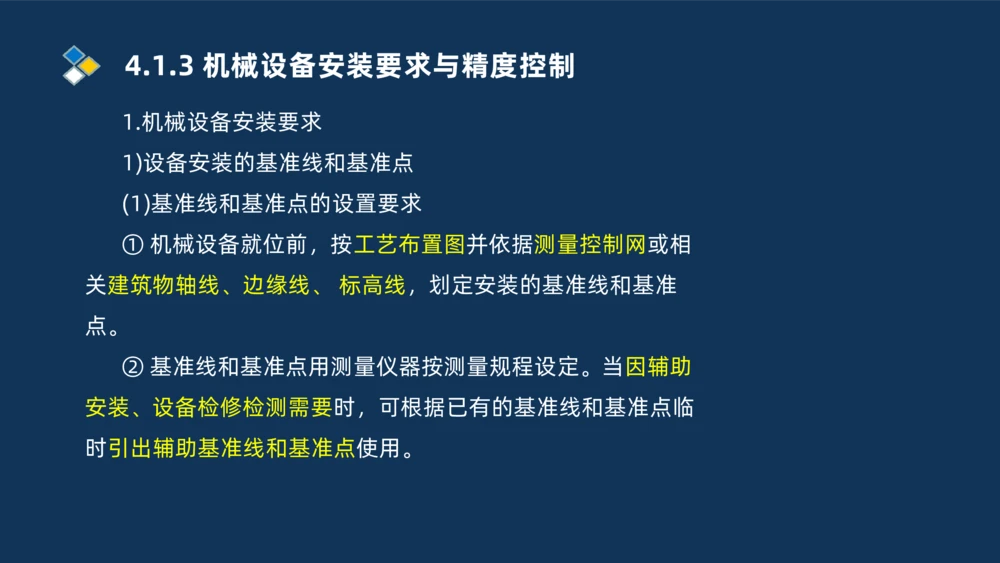 4.1.3 机械设备安装要求与精度控制

1.机械设备安装要求

1)设备安装的基准线和基准点

(1)基准线和基准点的设置要求

① 机械设备就位前，按工艺布置图并依据测量控制网或相关建筑物轴线、边缘线、 标高线，划定安装的基准线和基准点。

② 基准线和基准点用测量仪器按测量规程设定。当因辅助安装、设备检修检测需要时，可根据已有的基准线和基准点临时引出辅助基准线和基准点使用。